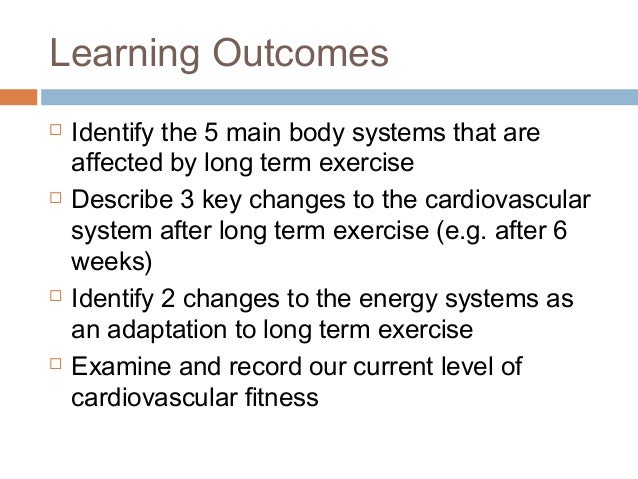 Learning Outcomes

□ Identify the 5 main body systems that are affected by long term exercise
□ Describe 3 key changes to the cardiovascular system after long term exercise (e.g. after 6 weeks)
□ Identify 2 changes to the energy systems as an adaptation to long term exercise
□ Examine and record our current level of cardiovascular fitness